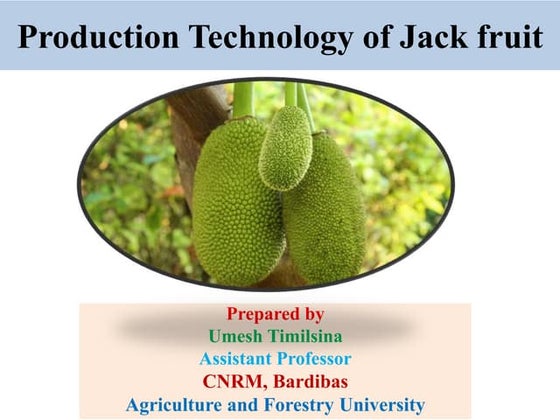 Production Technology of Jack fruit

Prepared by
Umesh Timilsina
Assistant Professor
CNRM, Bardibas
Agriculture and Forestry University